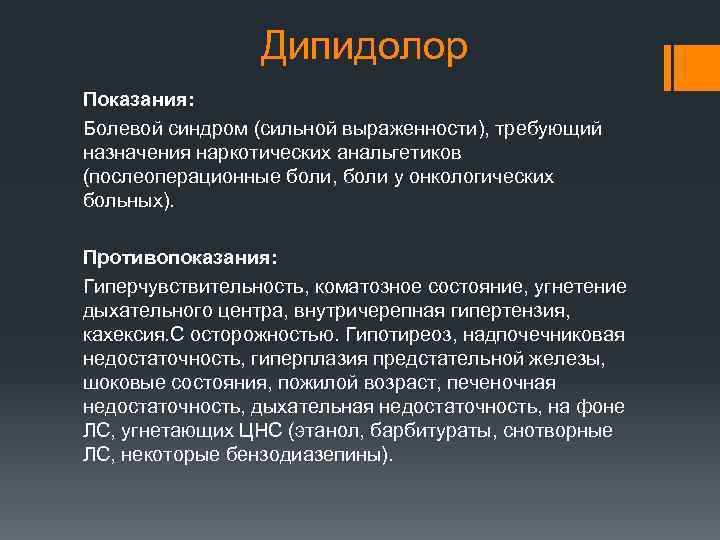 Дипидолор

Показания:

Болевой синдром (сильной выраженности), требующий назначения наркотических анальгетиков (послеоперационные боли, боли у онкологических больных).

Противопоказания:

Гиперчувствительность, коматозное состояние, угнетение дыхательного центра, внутричерепная гипертензия, кахексия.С осторожностью. Гипотиреоз, надпочечниковая недостаточность, гиперплазия предстательной железы, шоковые состояния, пожилой возраст, печеночная недостаточность, дыхательная недостаточность, на фоне ЛС, угнетающих ЦНС (этанол, барбитураты, снотворные ЛС, некоторые бензодиазепины).